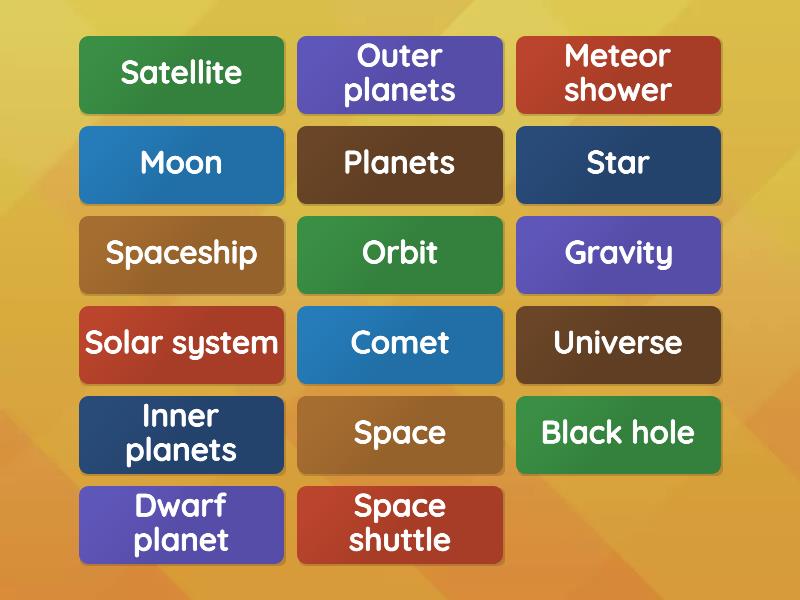 Satellite

Outer planets

Meteor shower

Moon

Planets

Star

Spaceship

Orbit

Gravity

Solar system

Comet

Universe

Inner planets

Space

Black hole

Dwarf planet

Space shuttle